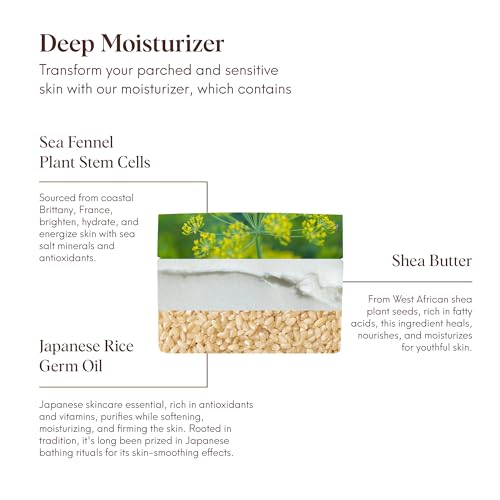 Deep Moisturizer

Transform your parched and sensitive skin with our moisturizer, which contains

Sea Fennel Plant Stem Cells

Sourced from coastal Brittany, France, brighten, hydrate, and energize skin with sea salt minerals and antioxidants.

Shea Butter

From West African shea plant seeds, rich in fatty acids, this ingredient heals, nourishes, and moisturizes for youthful skin.

Japanese Rice Germ Oil

Japanese skincare essential, rich in antioxidants and vitamins, purifies while softening, moisturizing, and firming the skin. Rooted in tradition, it's long been prized in Japanese bathing rituals for its skin-smoothing effects.